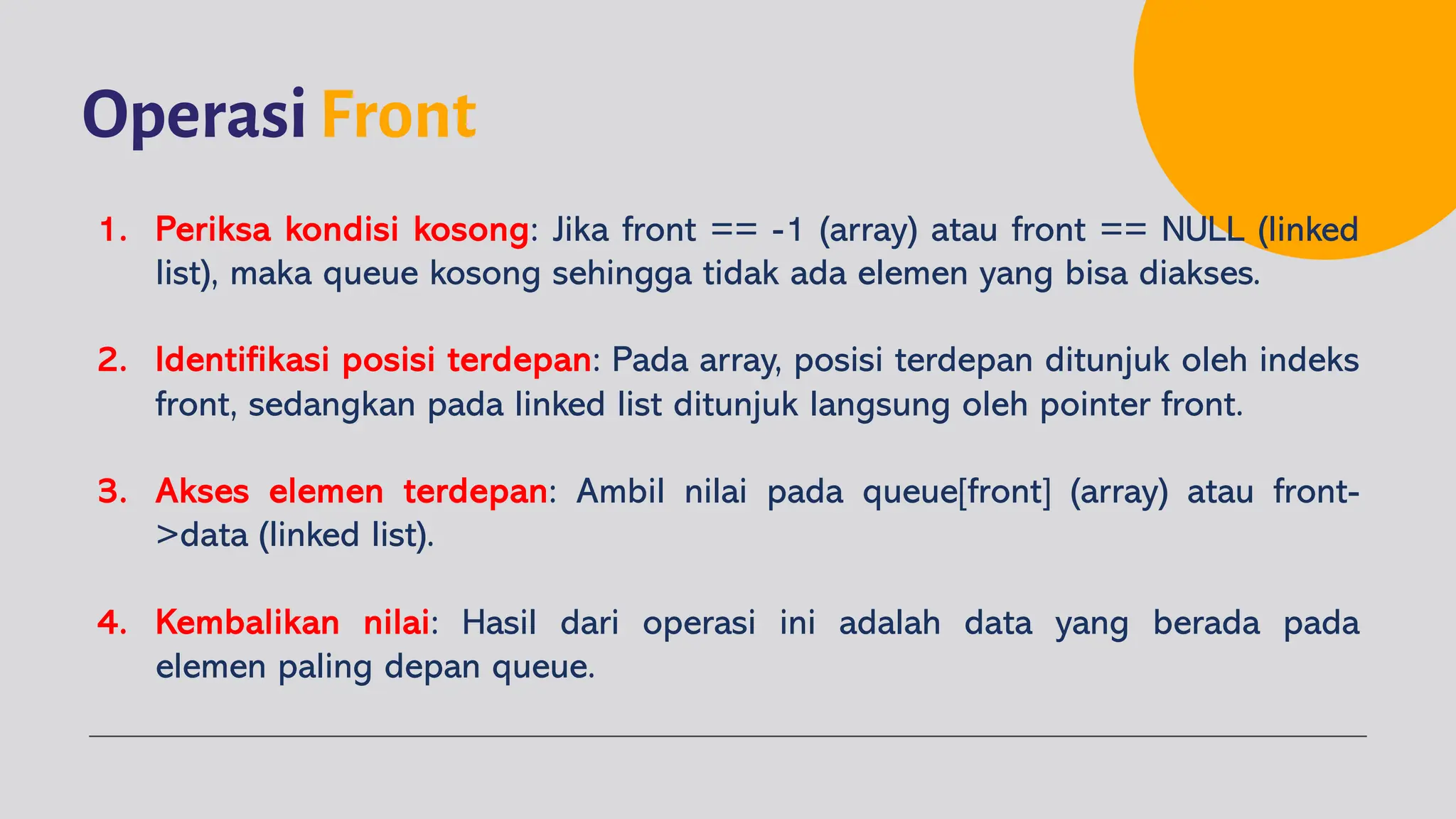 Operasi Front

1. Periksa kondisi kosong: Jika front == -1 (array) atau front == NULL (linked list), maka queue kosong sehingga tidak ada elemen yang bisa diakses.

2. Identifikasi posisi terdepan: Pada array, posisi terdepan ditunjuk oleh indeks front, sedangkan pada linked list ditunjuk langsung oleh pointer front.

3. Akses elemen terdepan: Ambil nilai pada queue[front] (array) atau front->data (linked list).

4. Kembalikan nilai: Hasil dari operasi ini adalah data yang berada pada elemen paling depan queue.